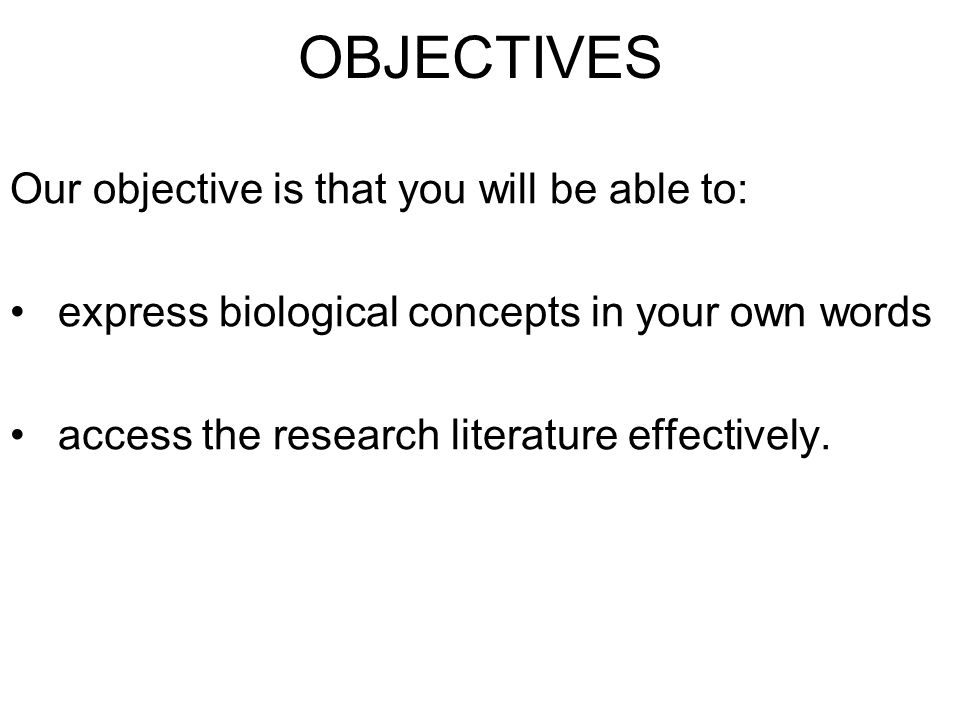 OBJECTIVES

Our objective is that you will be able to:

• express biological concepts in your own words

• access the research literature effectively.